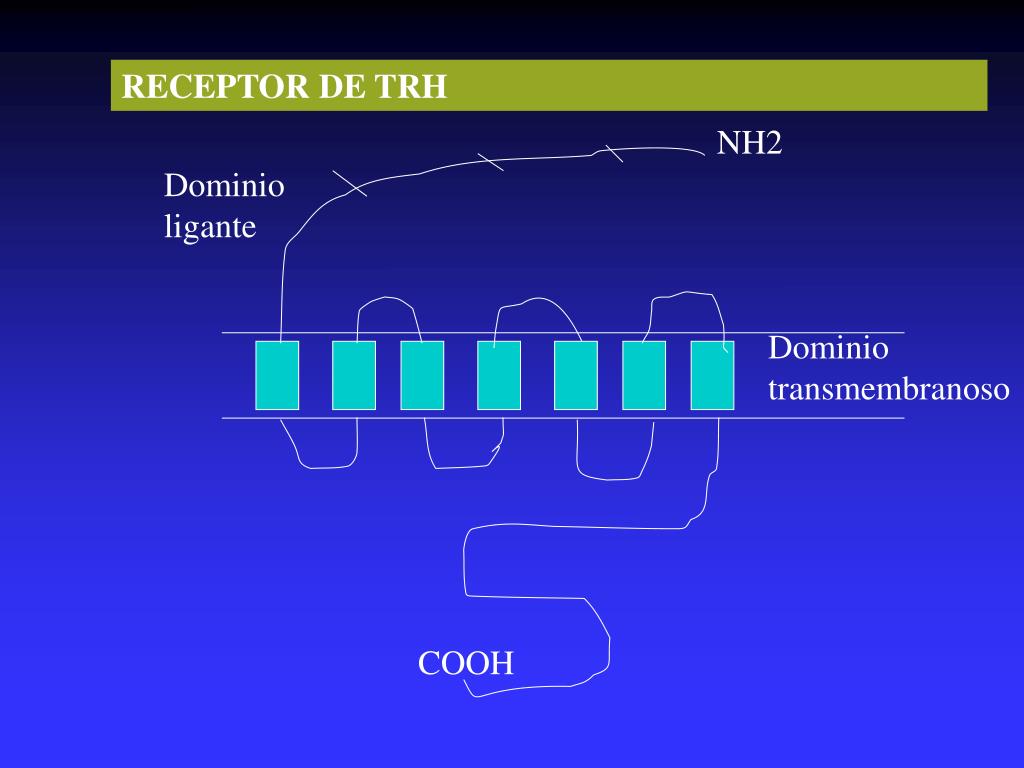 RECEPTOR DE TRH

NH2

Dominio ligante

Dominio transmembranoso

COOH